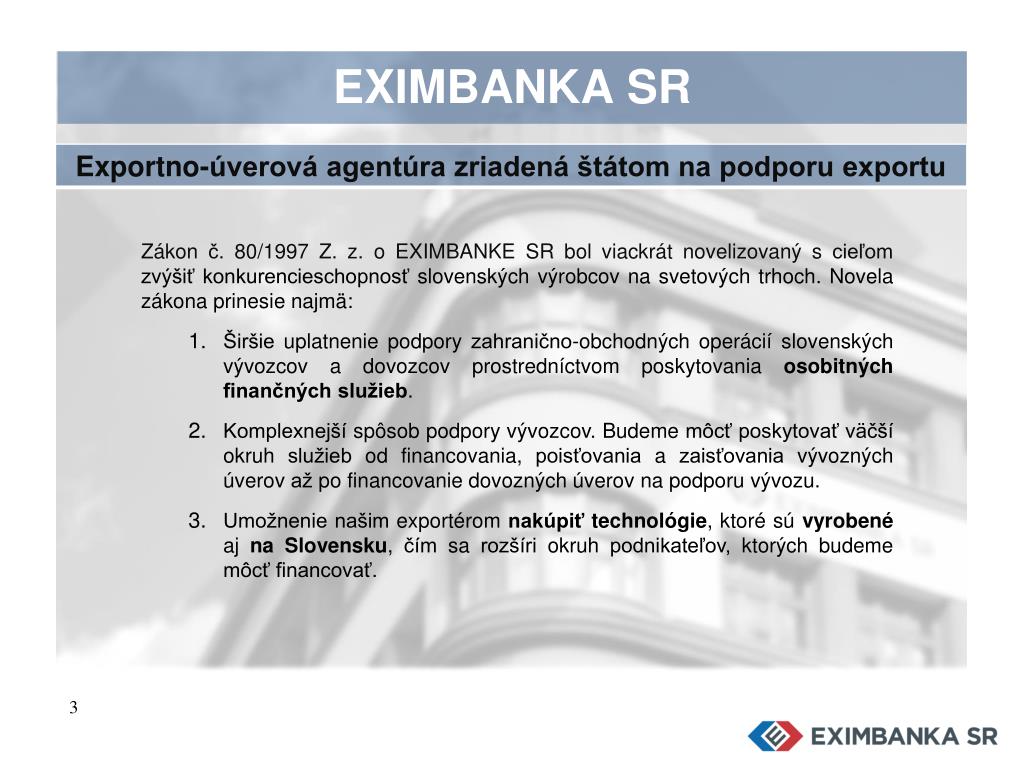 EXIMBANKA SR

Exportno-úverová agentúra zriadená štátom na podporu exportu

Zákon č. 80/1997 Z. z. o EXIMBANKE SR bol viackrát novelizovaný s cieľom zvýšiť konkurencieschopnosť slovenských výrobcov na svetových trhoch. Novela zákona prinesie najmä:

1. Širšie uplatnenie podpory zahranično-obchodných operácií slovenských vývozcov a dovozcov prostredníctvom poskytovania osobitných finančných služieb.

2. Komplexnejší spôsob podpory vývozcov. Budeme môcť poskytovať väčší okruh služieb od financovania, poisťovania a zaisťovania vývozných úverov až po financovanie dovozných úverov na podporu vývozu.

3. Umožnenie našim exportérom nakúpiť technológie, ktoré sú vyrobené aj na Slovensku, čím sa rozšíri okruh podnikateľov, ktorých budeme môcť financovať.

3

EXIMBANKA SR